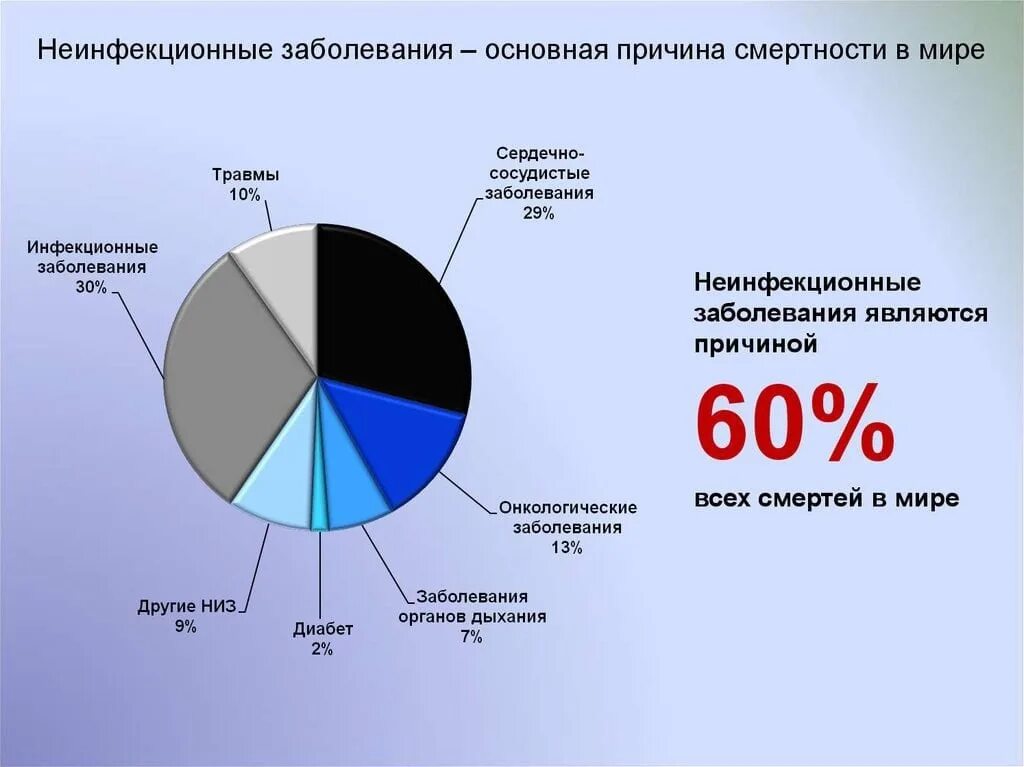 Неинфекционные заболевания – основная причина смертности в мире

Травмы
10%

Сердечно-сосудистые заболевания
29%

Инфекционные заболевания
30%

Онкологические заболевания
13%

Заболевания органов дыхания
7%

Диабет
2%

Другие НИЗ
9%

Неинфекционные заболевания являются причиной

60%

всех смертей в мире